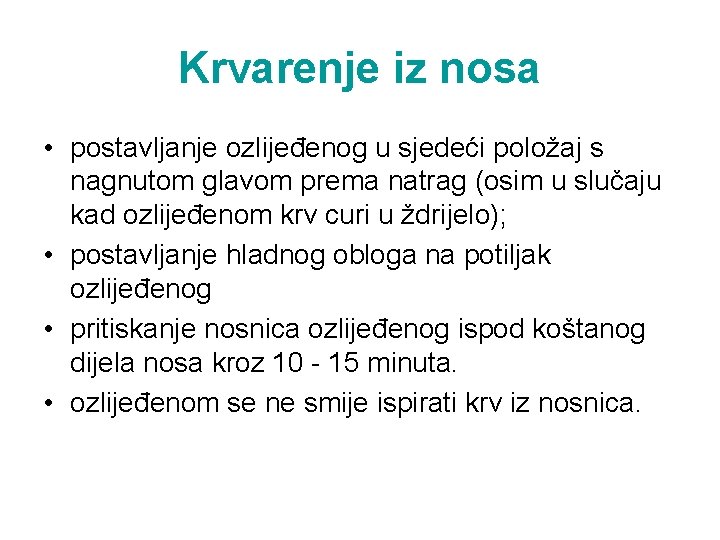 Krvarenje iz nosa

• postavljanje ozlijeđenog u sjedeći položaj s nagnutom glavom prema natrag (osim u slučaju kad ozlijeđenom krv curi u ždrijelo);
• postavljanje hladnog obloga na potiljak ozlijeđenog
• pritiskanje nosnica ozlijeđenog ispod koštanog dijela nosa kroz 10 - 15 minuta.
• ozlijeđenom se ne smije ispirati krv iz nosnica.